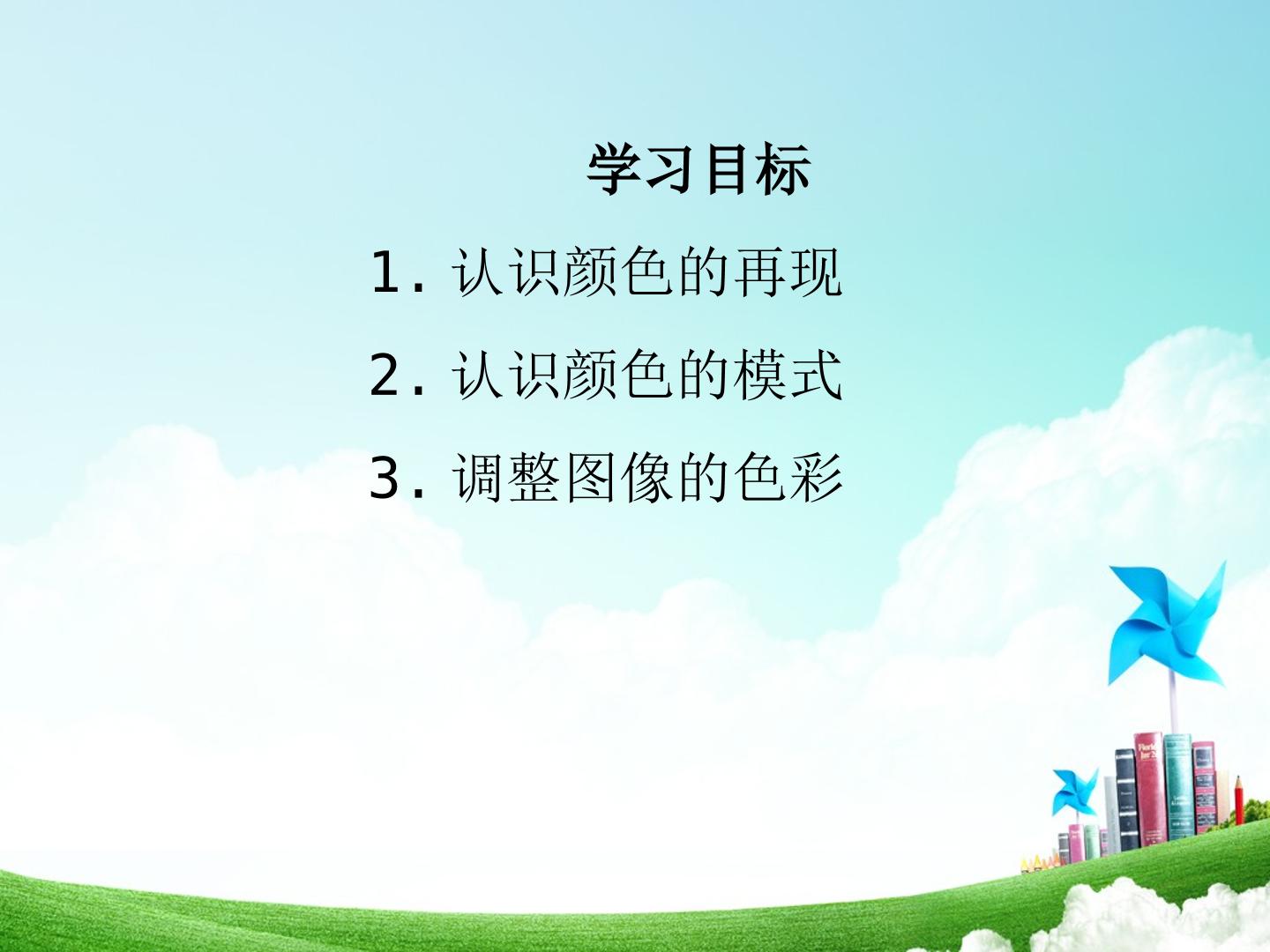 学习目标

1. 认识颜色的再现

2. 认识颜色的模式

3. 调整图像的色彩